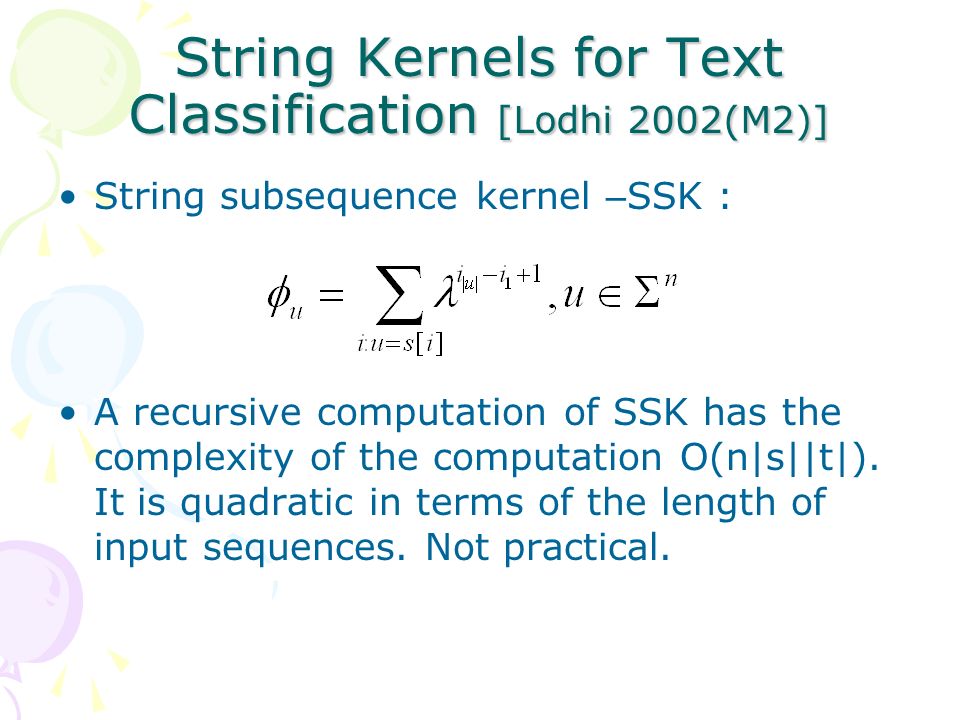 String Kernels for Text Classification [Lodhi 2002(M2)]

• String subsequence kernel –SSK :

$\phi_u = \sum_{i:u=s[i]} \lambda^{i_{|u|}-i_1+1}, u \in \Sigma^n$

• A recursive computation of SSK has the complexity of the computation O(n|s||t|). It is quadratic in terms of the length of input sequences. Not practical.